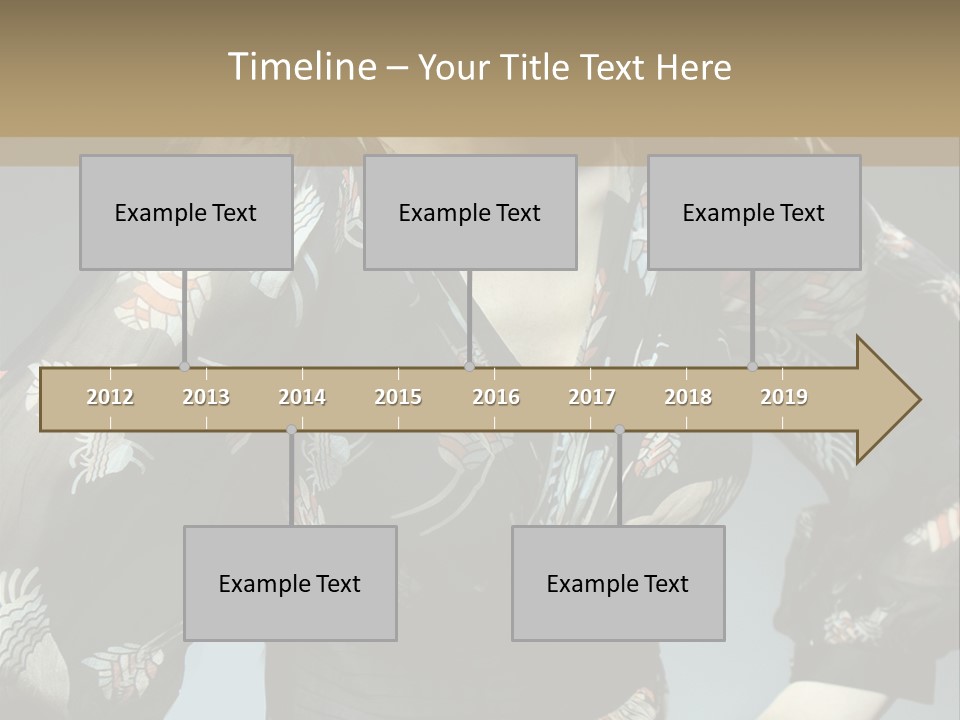 Timeline – Your Title Text Here

Example Text

Example Text

Example Text

2012 2013 2014 2015 2016 2017 2018 2019

Example Text

Example Text